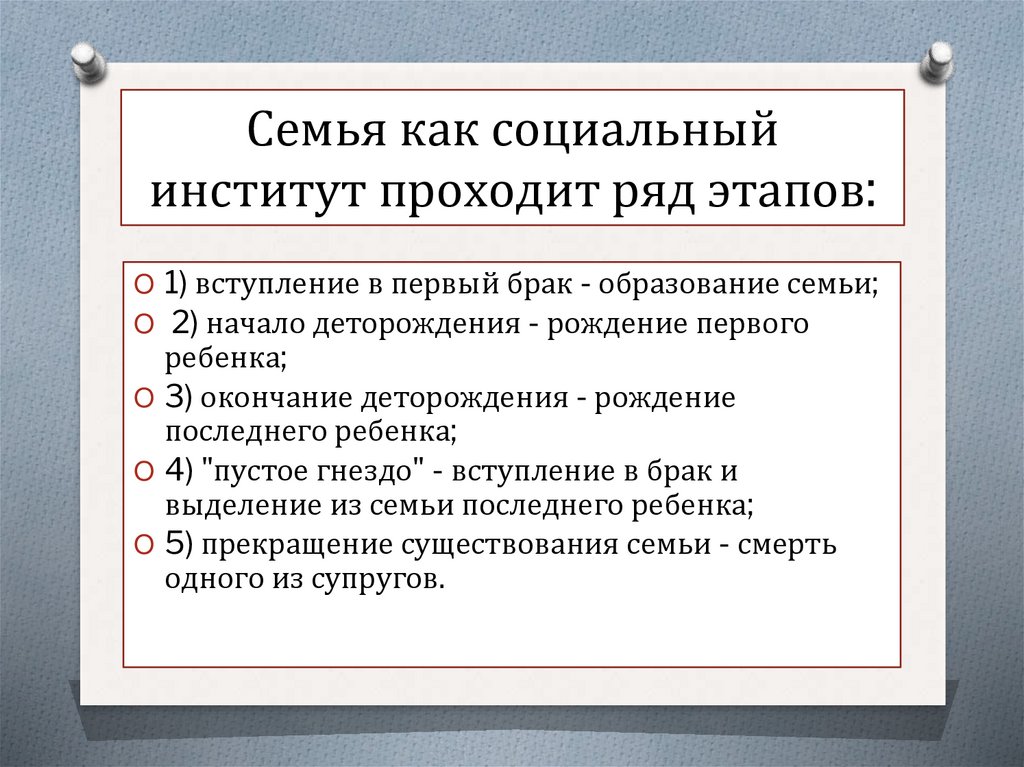 Семья как социальный институт проходит ряд этапов:

1) вступление в первый брак - образование семьи;
2) начало деторождения - рождение первого ребенка;
3) окончание деторождения - рождение последнего ребенка;
4) "пустое гнездо" - вступление в брак и выделение из семьи последнего ребенка;
5) прекращение существования семьи - смерть одного из супругов.